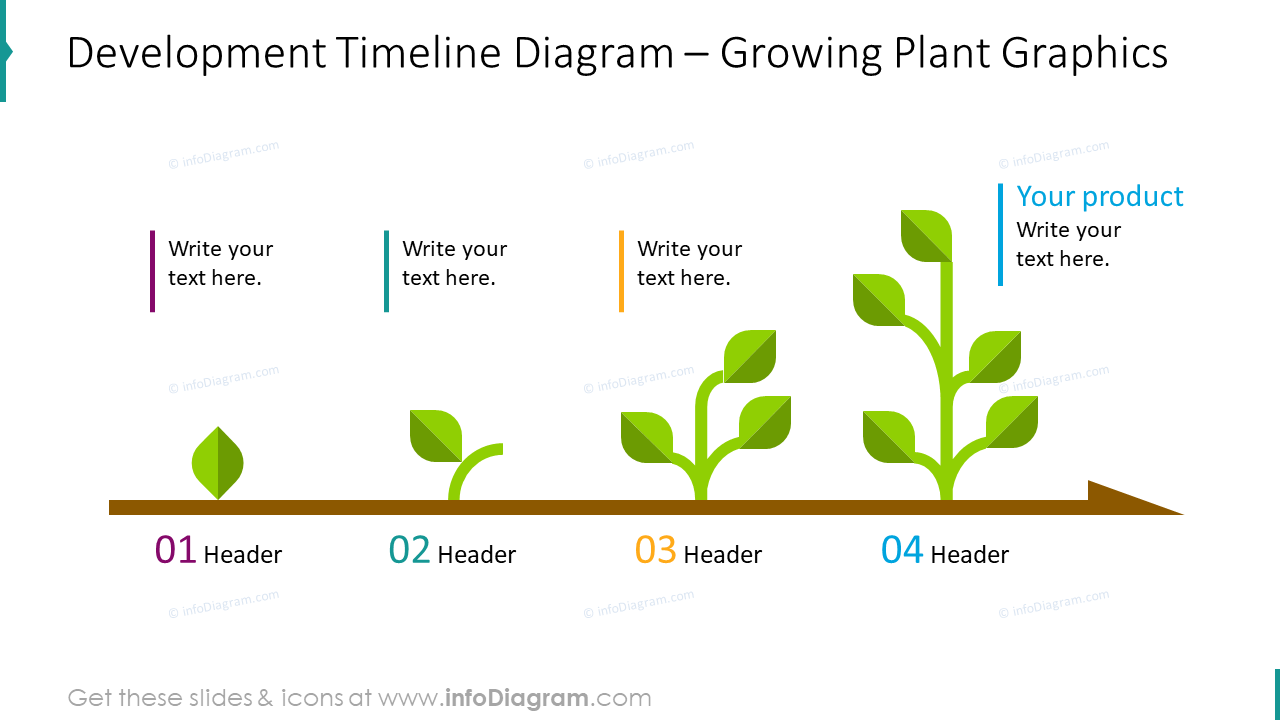 Development Timeline Diagram – Growing Plant Graphics

© infoDiagram.com

© infoDiagram.com

© infoDiagram.com

Write your text here.

Write your text here.

Write your text here.

Your product
Write your text here.

© infoDiagram.com

© infoDiagram.com

© infoDiagram.com

01 Header

02 Header

03 Header

04 Header

© infoDiagram.com

© infoDiagram.com

© infoDiagram.com

Get these slides & icons at www.infoDiagram.com